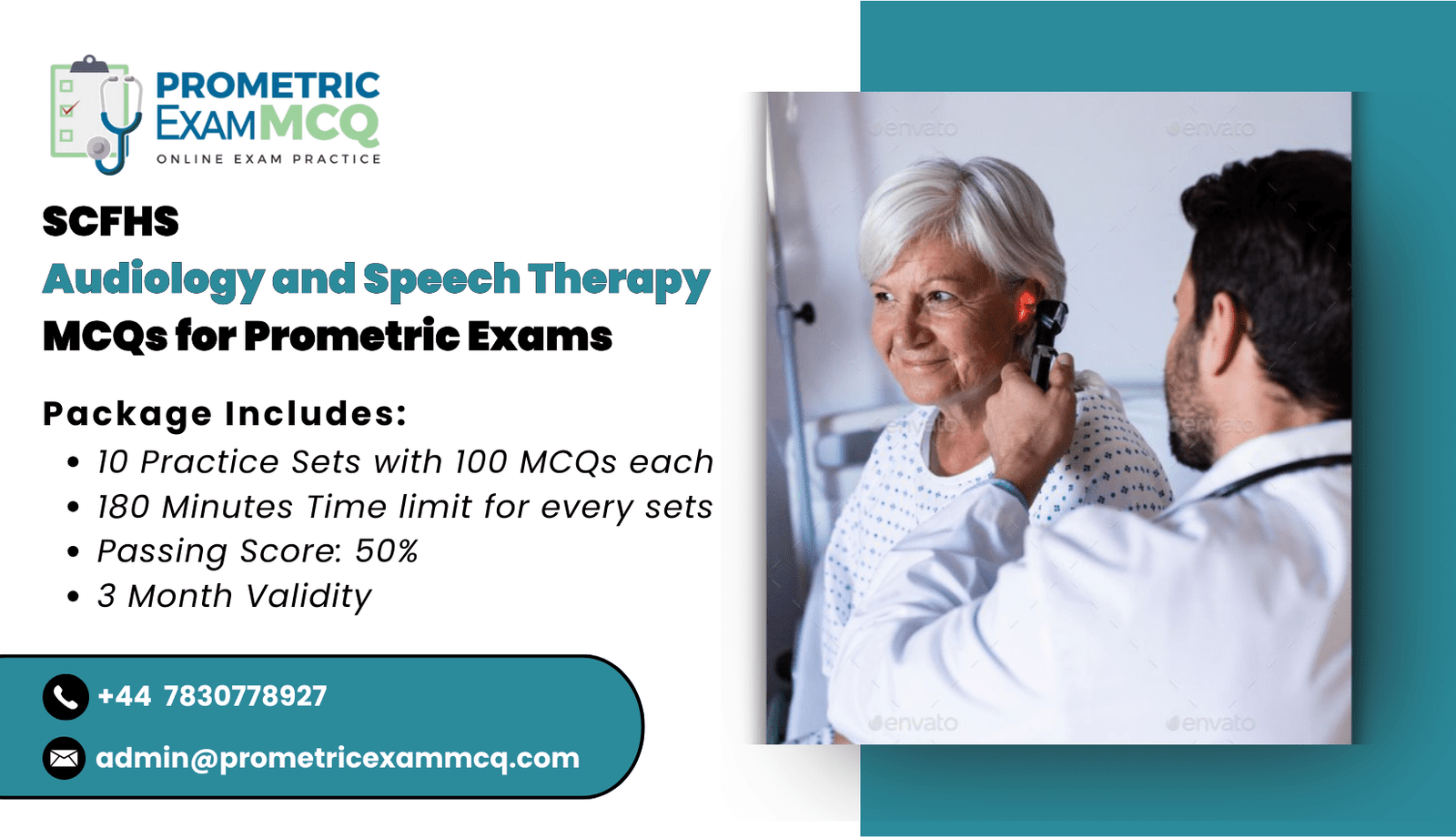 PROMETRIC EXAMMCQ
ONLINE EXAM PRACTICE

SCFHS
Audiology and Speech Therapy
MCQs for Prometric Exams

Package Includes:
• 10 Practice Sets with 100 MCQs each
• 180 Minutes Time limit for every sets
• Passing Score: 50%
• 3 Month Validity

+44 7830778927
admin@prometricexammcq.com

envato
envato
envato
envato
envato
envato